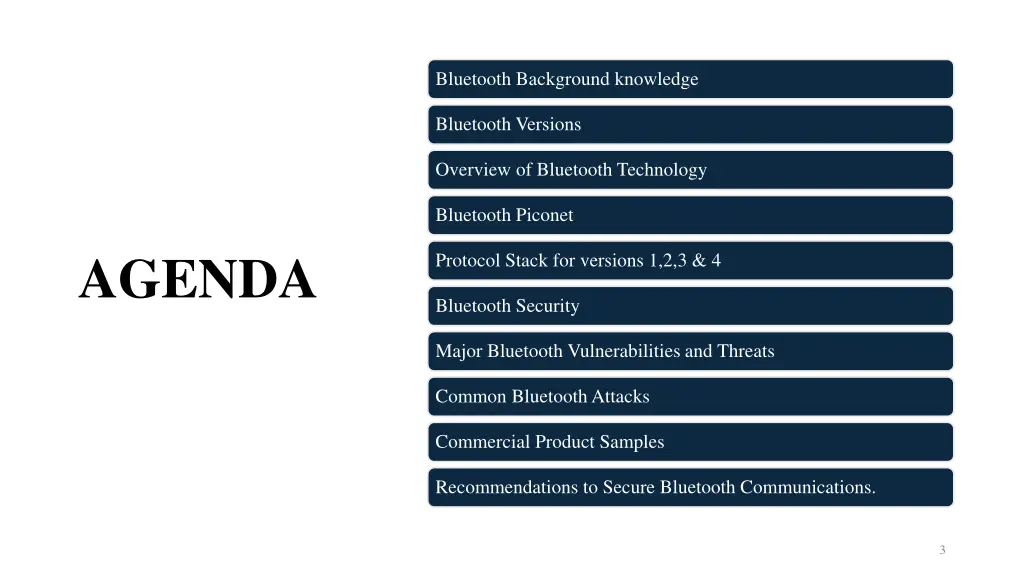 AGENDA

Bluetooth Background knowledge

Bluetooth Versions

Overview of Bluetooth Technology

Bluetooth Piconet

Protocol Stack for versions 1,2,3 & 4

Bluetooth Security

Major Bluetooth Vulnerabilities and Threats

Common Bluetooth Attacks

Commercial Product Samples

Recommendations to Secure Bluetooth Communications.

3